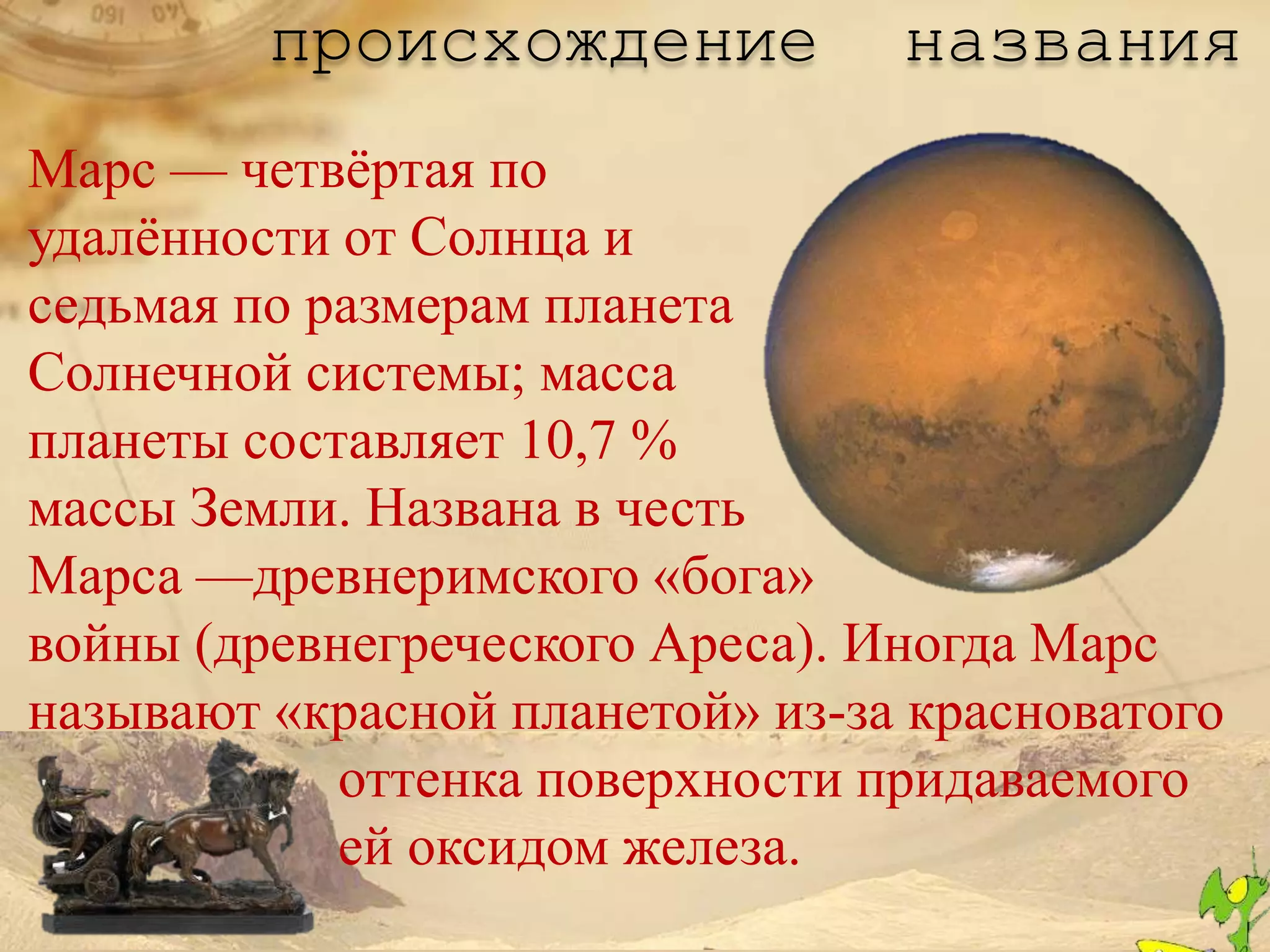 происхождение названия

Марс — четвёртая по удалённости от Солнца и седьмая по размерам планета Солнечной системы; масса планеты составляет 10,7 % массы Земли. Названа в честь Марса —древнеримского «бога» войны (древнегреческого Ареса). Иногда Марс называют «красной планетой» из-за красноватого оттенка поверхности придаваемого ей оксидом железа.